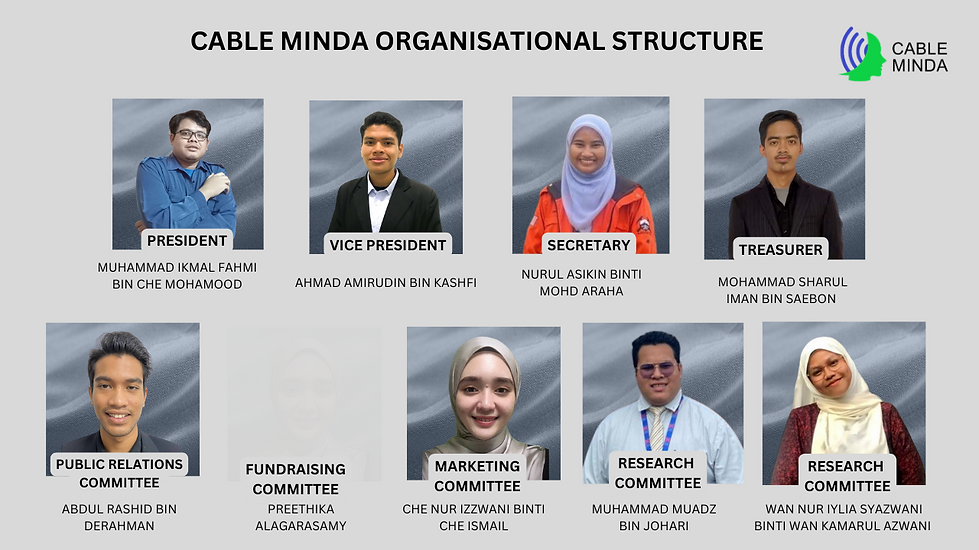 CABLE MINDA ORGANISATIONAL STRUCTURE

CABLE MINDA

PRESIDENT
MUHAMMAD IKMAL FAHMI BIN CHE MOHAMOOD

VICE PRESIDENT
AHMAD AMIRUDIN BIN KASHFI

SECRETARY
NURUL ASIKIN BINTI MOHD ARAHA

TREASURER
MOHAMMAD SHARUL IMAN BIN SAEBON

PUBLIC RELATIONS COMMITTEE
ABDUL RASHID BIN DERAHMAN

FUNDRAISING COMMITTEE
PREETHIKA ALAGARASAMY

MARKETING COMMITTEE
CHE NUR IZZWANI BINTI CHE ISMAIL

RESEARCH COMMITTEE
MUHAMMAD MUADZ BIN JOHARI

RESEARCH COMMITTEE
WAN NUR IYLIA SYAZWANI BINTI WAN KAMARUL AZWANI